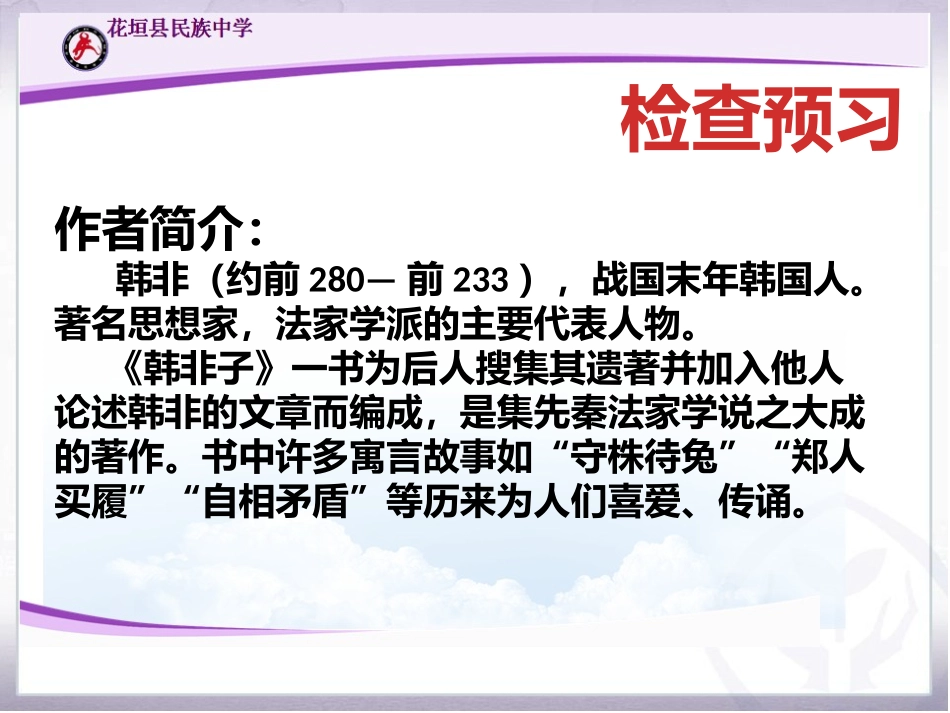 花垣县民族中学

检查预习

作者简介：

韩非（约前 280— 前 233 ），战国末年韩国人。著名思想家，法家学派的主要代表人物。

《韩非子》一书为后人搜集其遗著并加入他人论述韩非的文章而编成，是集先秦法家学说之大成的著作。书中许多寓言故事如“守株待兔”“郑人买履”“自相矛盾”等历来为人们喜爱、传诵。